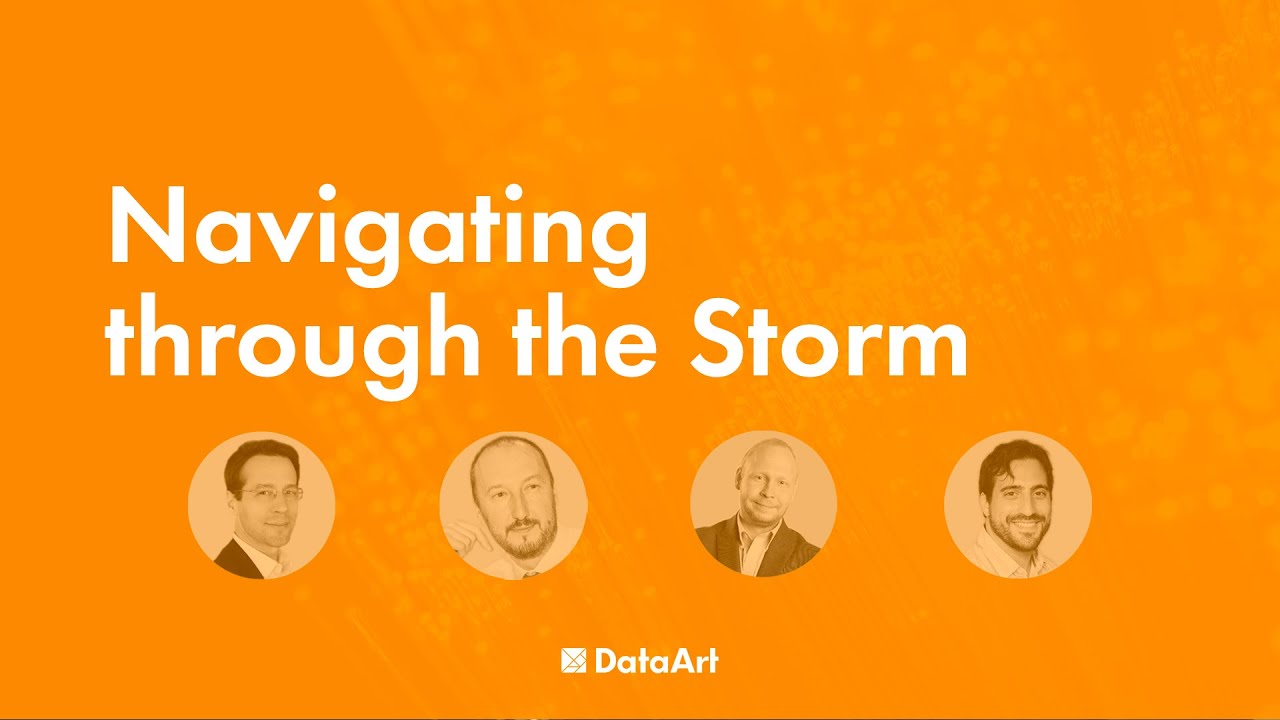 Navigating through the Storm

DataArt